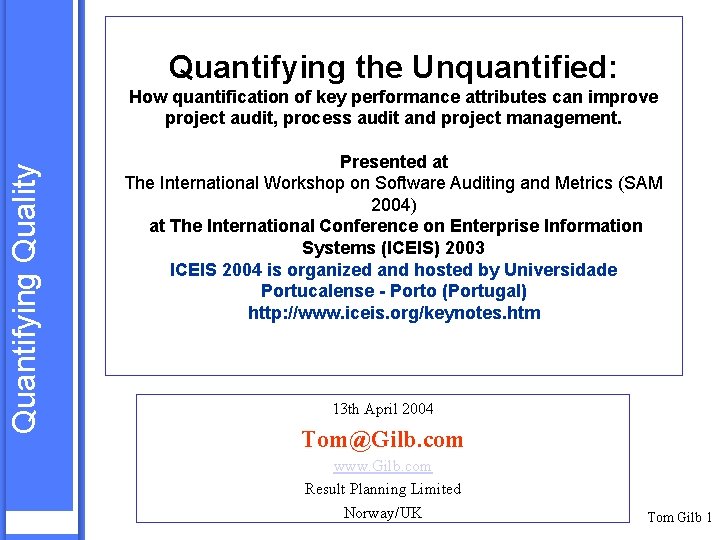 Quantifying Quality

Quantifying the Unquantified:
How quantification of key performance attributes can improve project audit, process audit and project management.

Presented at
The International Workshop on Software Auditing and Metrics (SAM 2004)
at The International Conference on Enterprise Information Systems (ICEIS) 2003
ICEIS 2004 is organized and hosted by Universidade Portucalense - Porto (Portugal)
http://www.iceis.org/keynotes.htm

13th April 2004
Tom@Gilb.com
www.Gilb.com
Result Planning Limited
Norway/UK

Tom Gilb 1